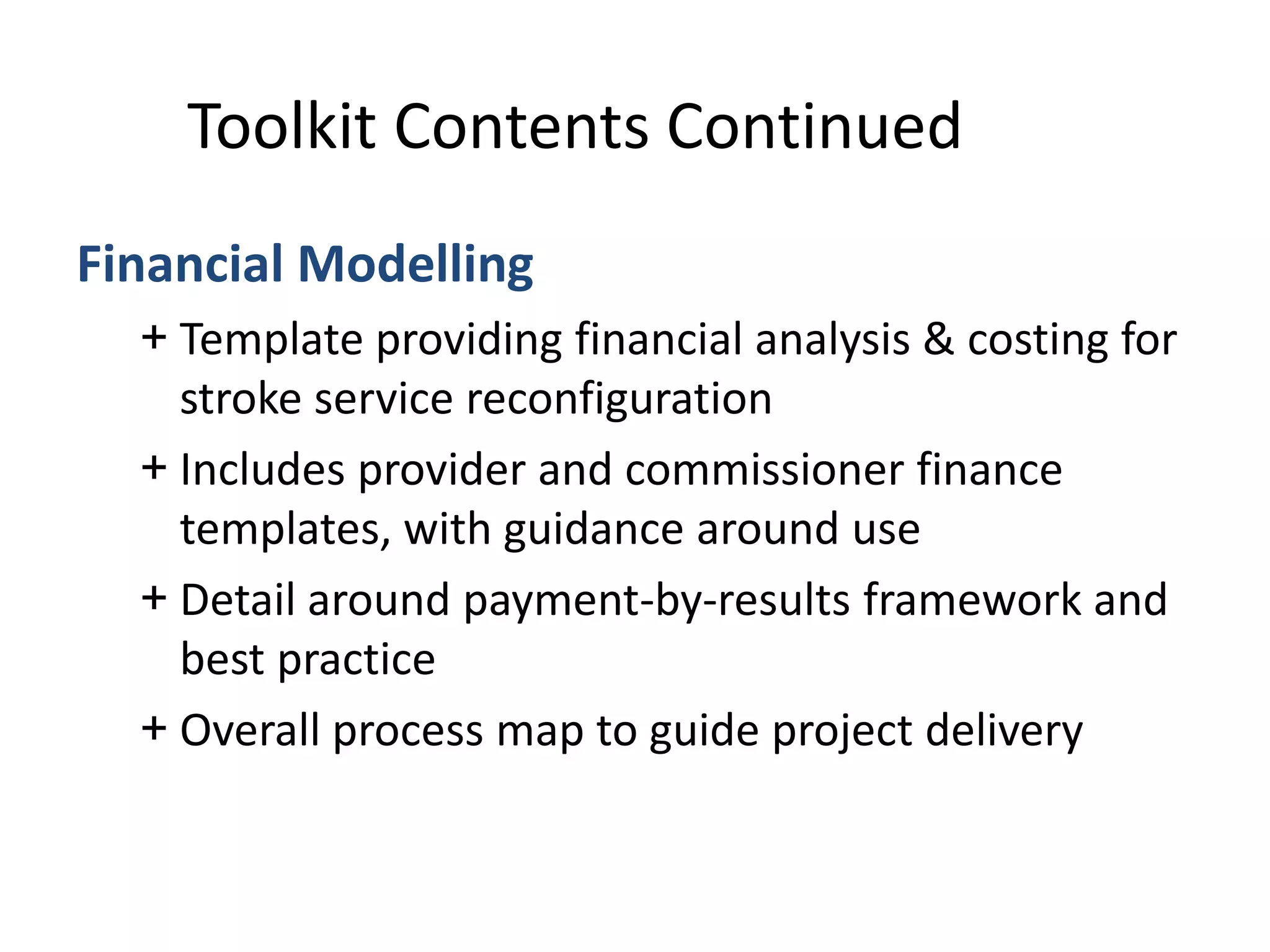 Toolkit Contents Continued

Financial Modelling

+ Template providing financial analysis & costing for stroke service reconfiguration

+ Includes provider and commissioner finance templates, with guidance around use

+ Detail around payment-by-results framework and best practice

+ Overall process map to guide project delivery